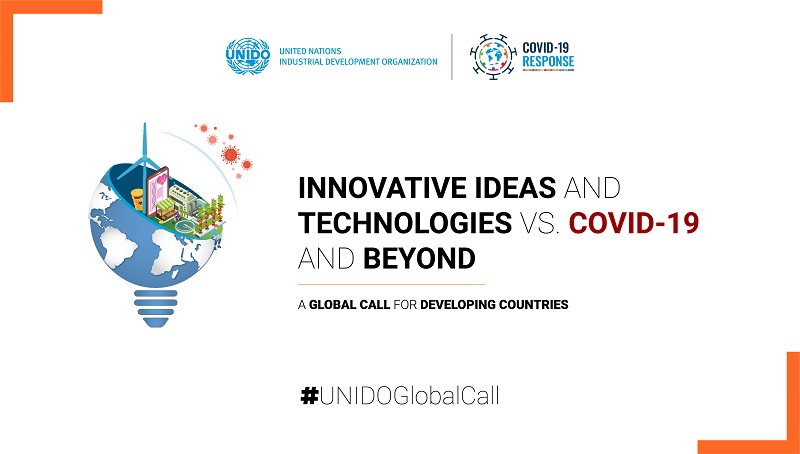 UNIDO UNITED NATIONS INDUSTRIAL DEVELOPMENT ORGANIZATION

COVID-19 RESPONSE

INNOVATIVE IDEAS AND TECHNOLOGIES VS. COVID-19 AND BEYOND

A GLOBAL CALL FOR DEVELOPING COUNTRIES

#UNIDOGlobalCall